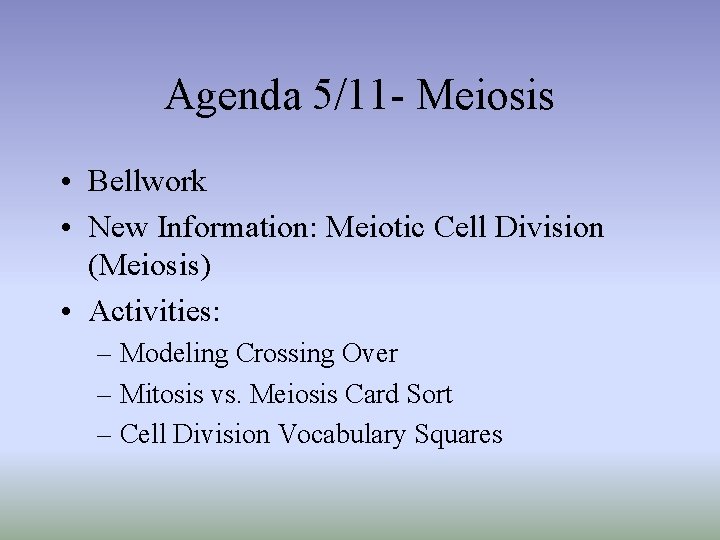 Agenda 5/11- Meiosis

• Bellwork
• New Information: Meiotic Cell Division (Meiosis)
• Activities:
– Modeling Crossing Over
– Mitosis vs. Meiosis Card Sort
– Cell Division Vocabulary Squares